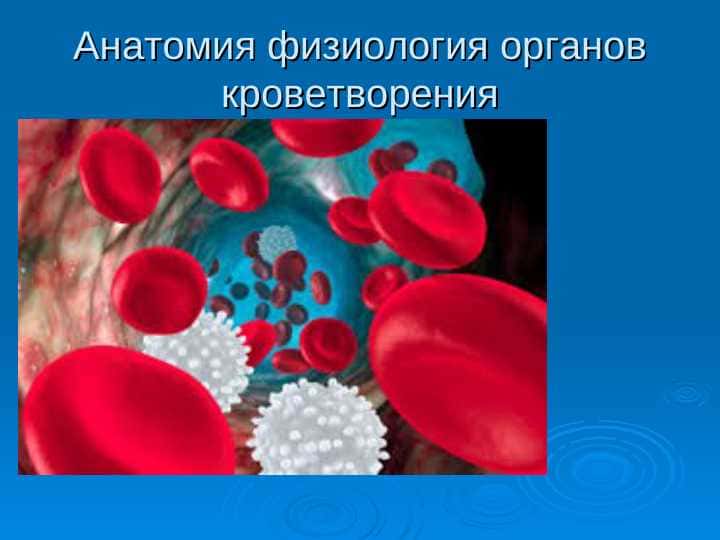 Анатомия физиология органов кроветворения